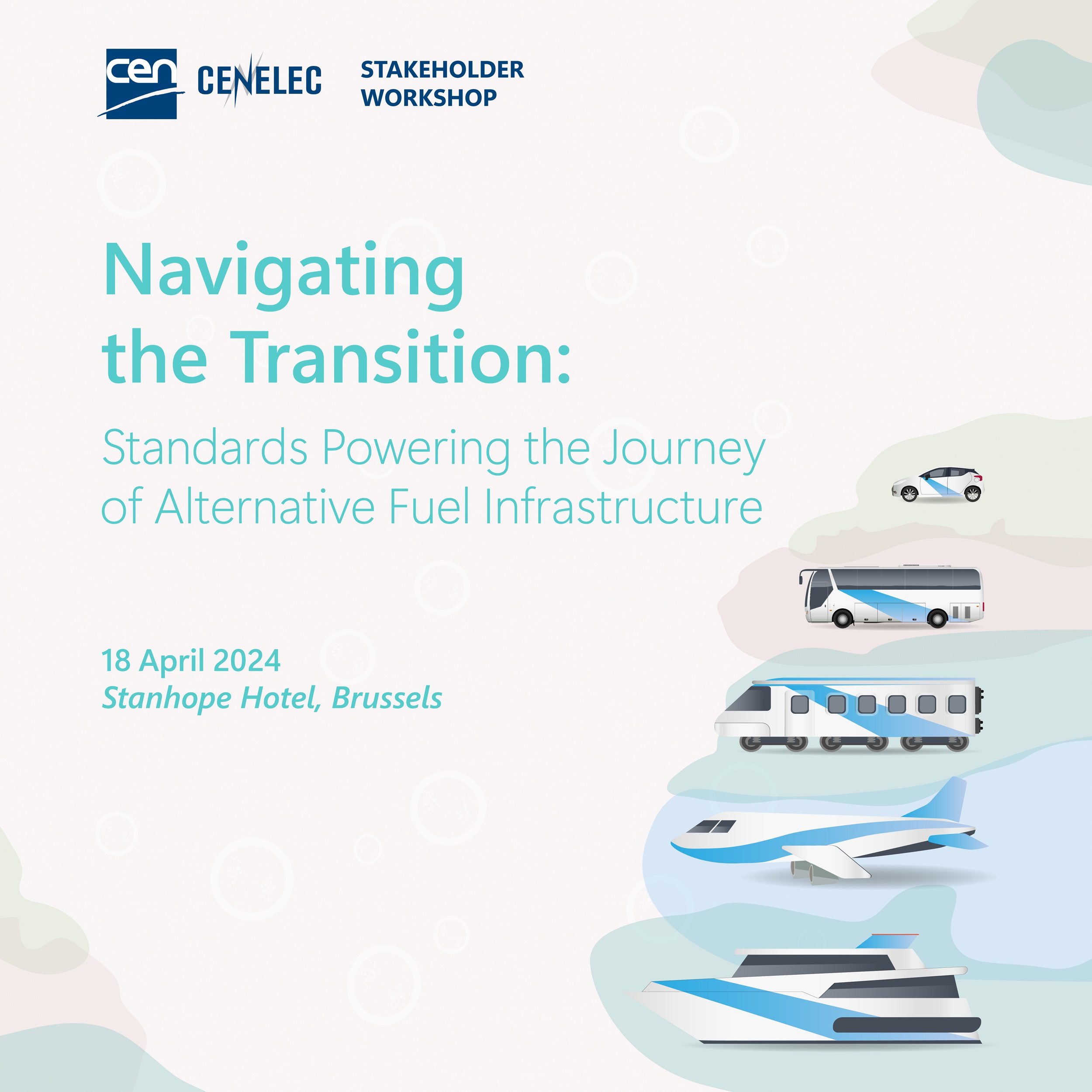 cen CENELEC STAKEHOLDER WORKSHOP

Navigating the Transition:

Standards Powering the Journey of Alternative Fuel Infrastructure

18 April 2024
Stanhope Hotel, Brussels